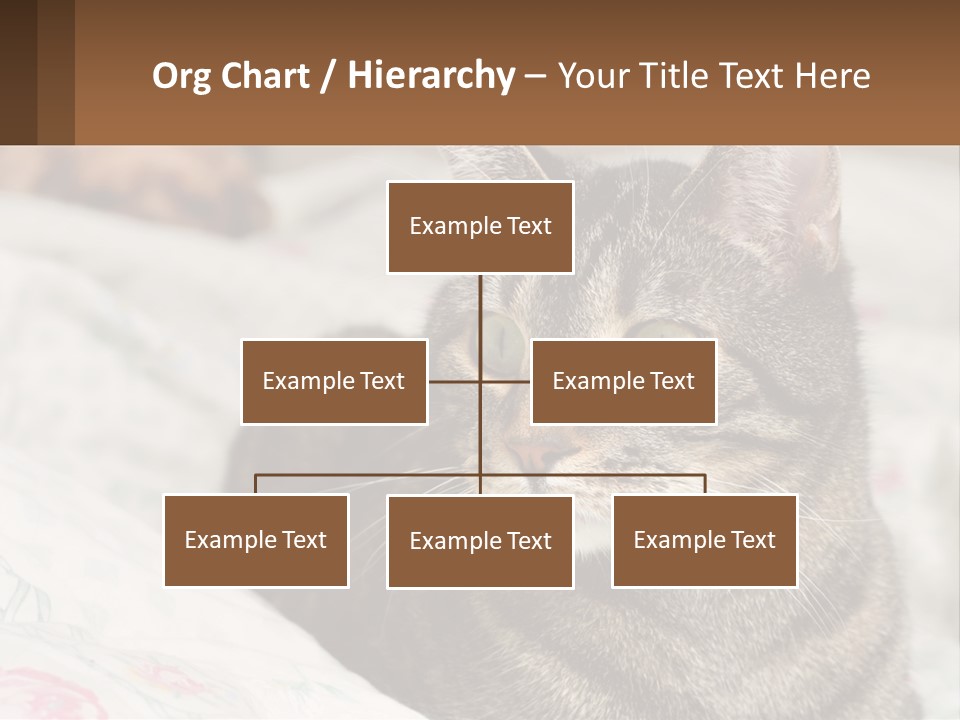 Org Chart / Hierarchy – Your Title Text Here

Example Text

Example Text

Example Text

Example Text

Example Text

Example Text